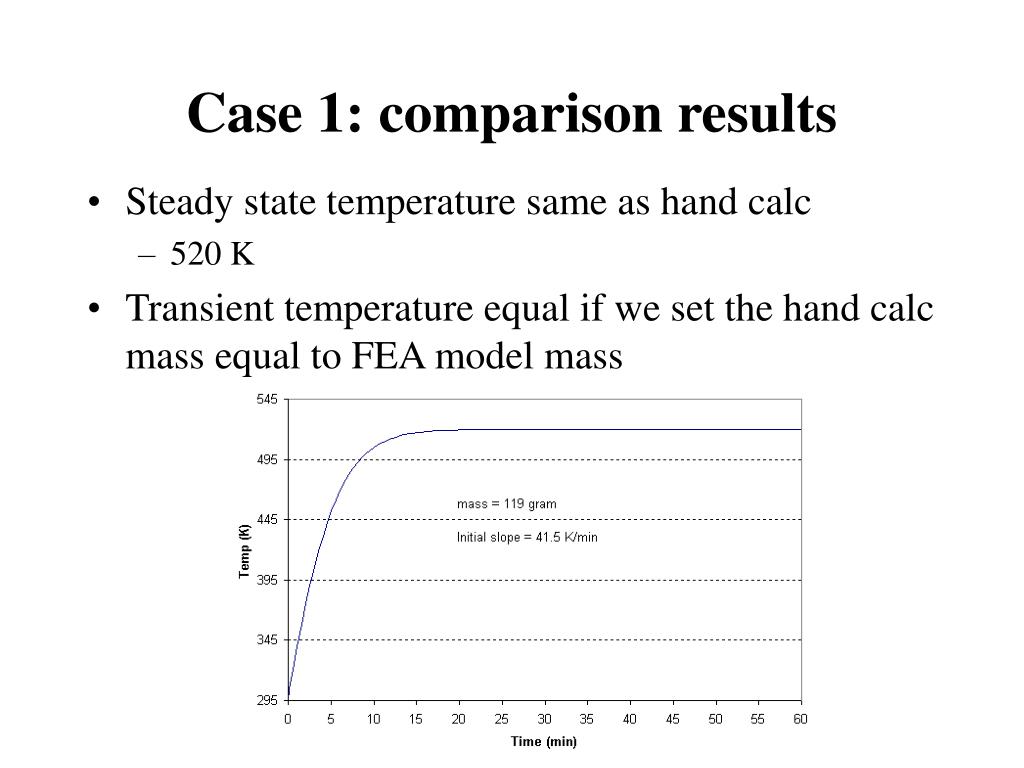 Case 1: comparison results

• Steady state temperature same as hand calc
– 520 K
• Transient temperature equal if we set the hand calc mass equal to FEA model mass

545
495
445
395
345
295
Temp (K)
mass = 119 gram
Initial slope = 41.5 K/min
0 5 10 15 20 25 30 35 40 45 50 55 60
Time (min)